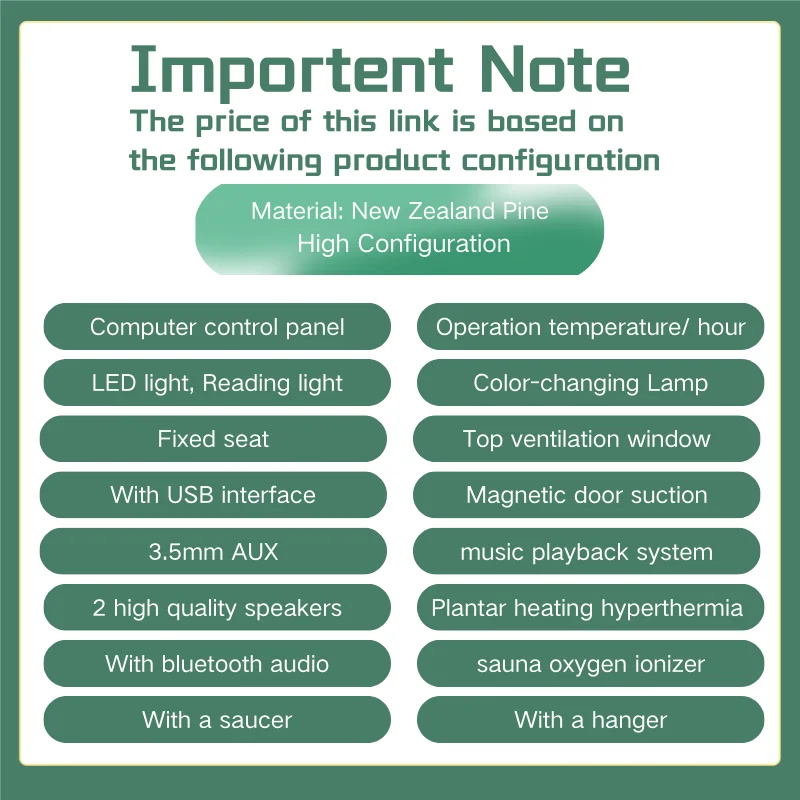 Importent Note
The price of this link is based on the following product configuration

Material: New Zealand Pine
High Configuration

Computer control panel

LED light, Reading light

Fixed seat

With USB interface

3.5mm AUX

2 high quality speakers

With bluetooth audio

With a saucer

Operation temperature/ hour

Color-changing Lamp

Top ventilation window

Magnetic door suction

music playback system

Plantar heating hyperthermia

sauna oxygen ionizer

With a hanger